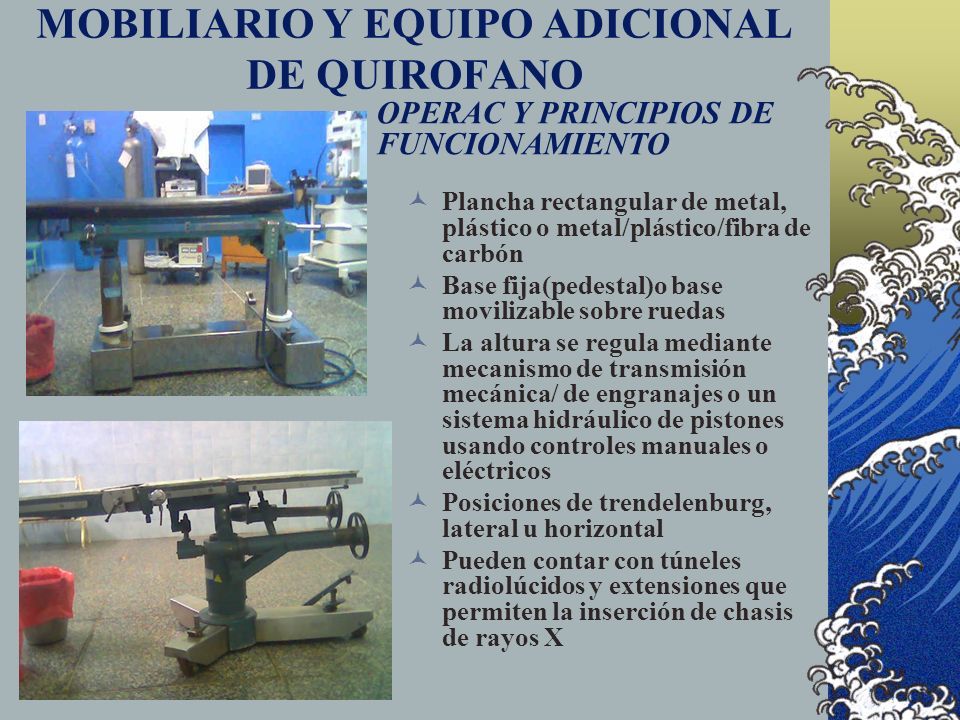 MOBILIARIO Y EQUIPO ADICIONAL DE QUIROFANO

OPERAC Y PRINCIPIOS DE FUNCIONAMIENTO

Plancha rectangular de metal, plástico o metal/plástico/fibra de carbón

Base fija(pedestal)o base movilizable sobre ruedas

La altura se regula mediante mecanismo de transmisión mecánica/ de engranajes o un sistema hidráulico de pistones usando controles manuales o eléctricos

Posiciones de trendelenburg, lateral u horizontal

Pueden contar con túneles radiolúcidos y extensiones que permiten la inserción de chasis de rayos X